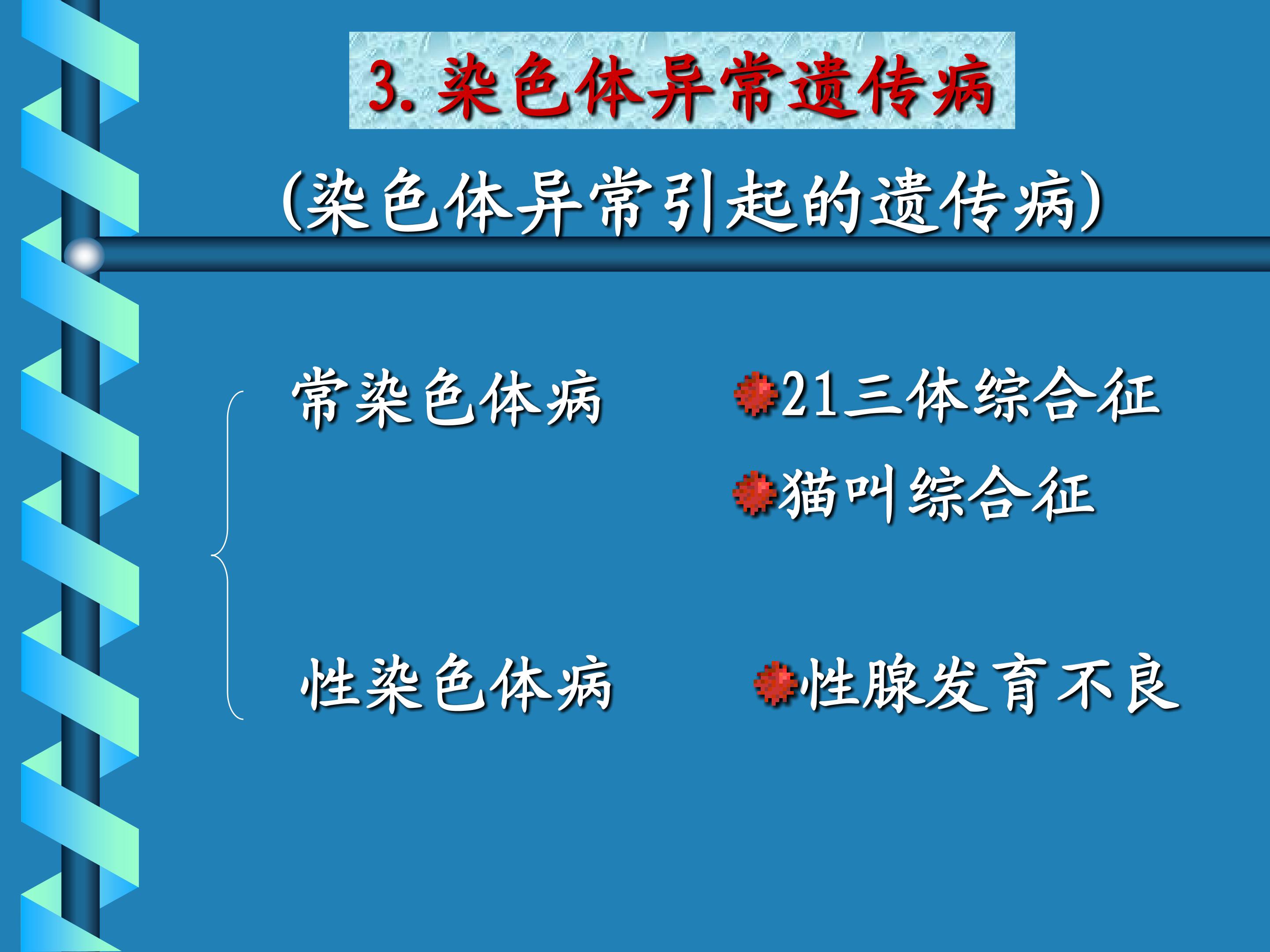 3. 染色体异常遗传病

(染色体异常引起的遗传病)

常染色体病

21三体综合征

猫叫综合征

性染色体病

性腺发育不良